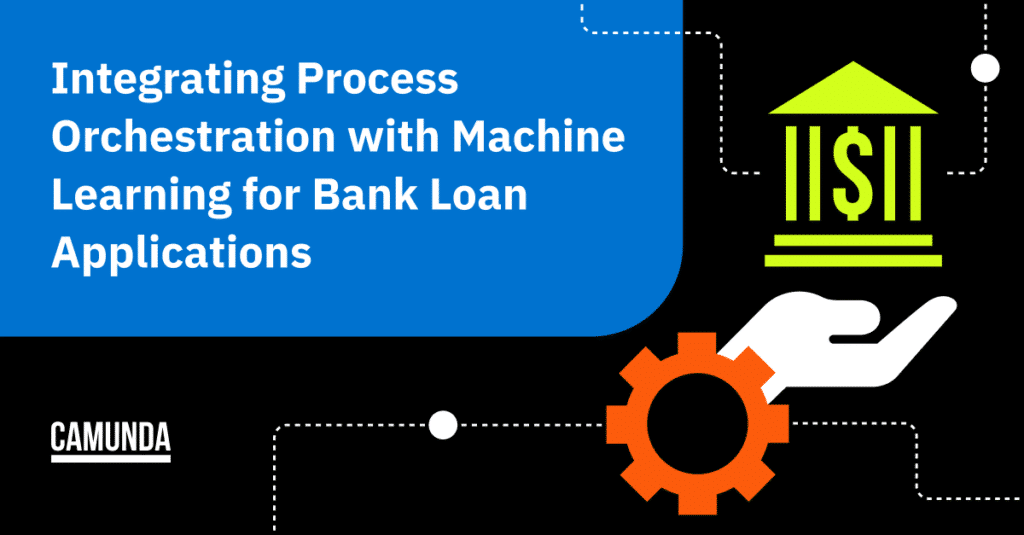 Integrating Process Orchestration with Machine Learning for Bank Loan Applications

$

CAMUNDA